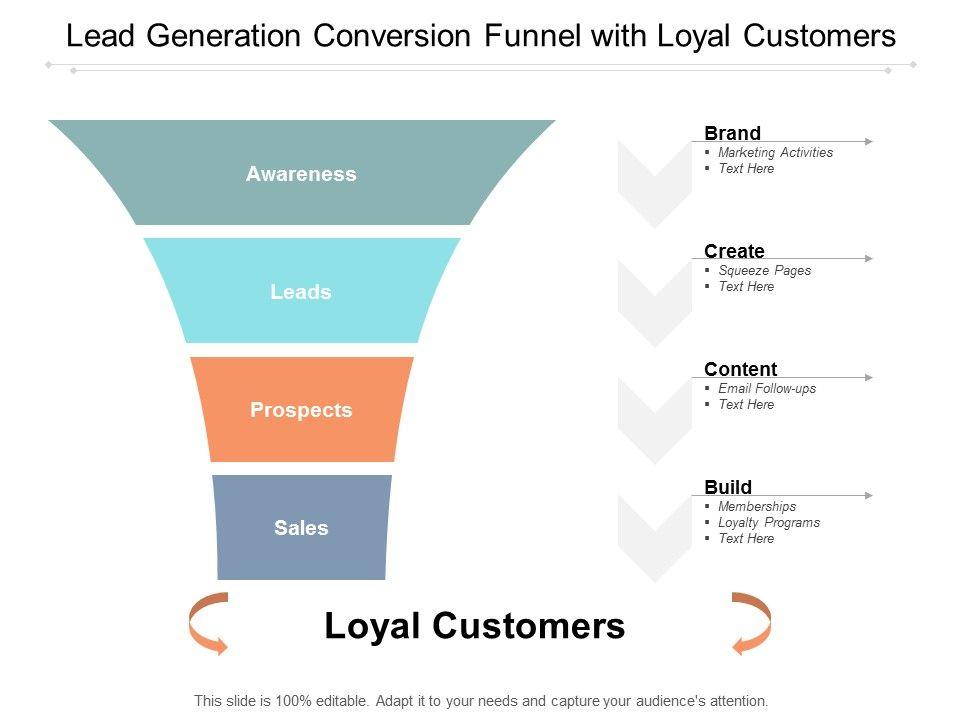 Lead Generation Conversion Funnel with Loyal Customers

Awareness

Leads

Prospects

Sales

Brand
▪ Marketing Activities
▪ Text Here

Create
▪ Squeeze Pages
▪ Text Here

Content
▪ Email Follow-ups
▪ Text Here

Build
▪ Memberships
▪ Loyalty Programs
▪ Text Here

Loyal Customers

This slide is 100% editable. Adapt it to your needs and capture your audience's attention.